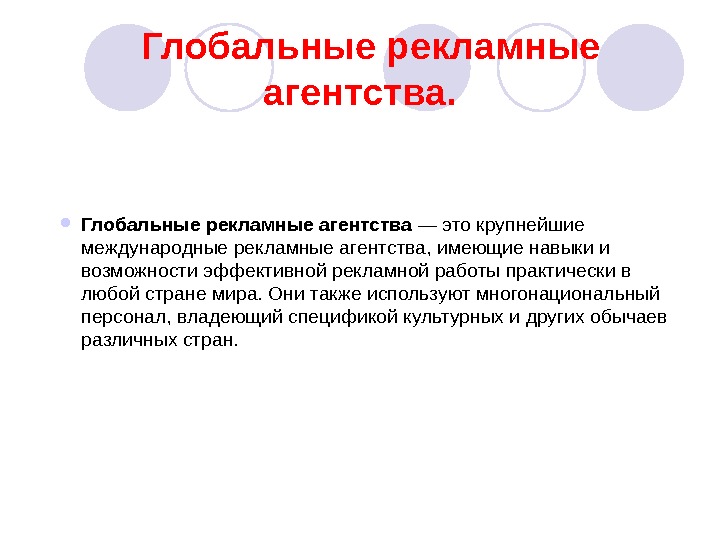 Глобальные рекламные агентства.

Глобальные рекламные агентства — это крупнейшие международные рекламные агентства, имеющие навыки и возможности эффективной рекламной работы практически в любой стране мира. Они также используют многонациональный персонал, владеющий спецификой культурных и других обычаев различных стран.